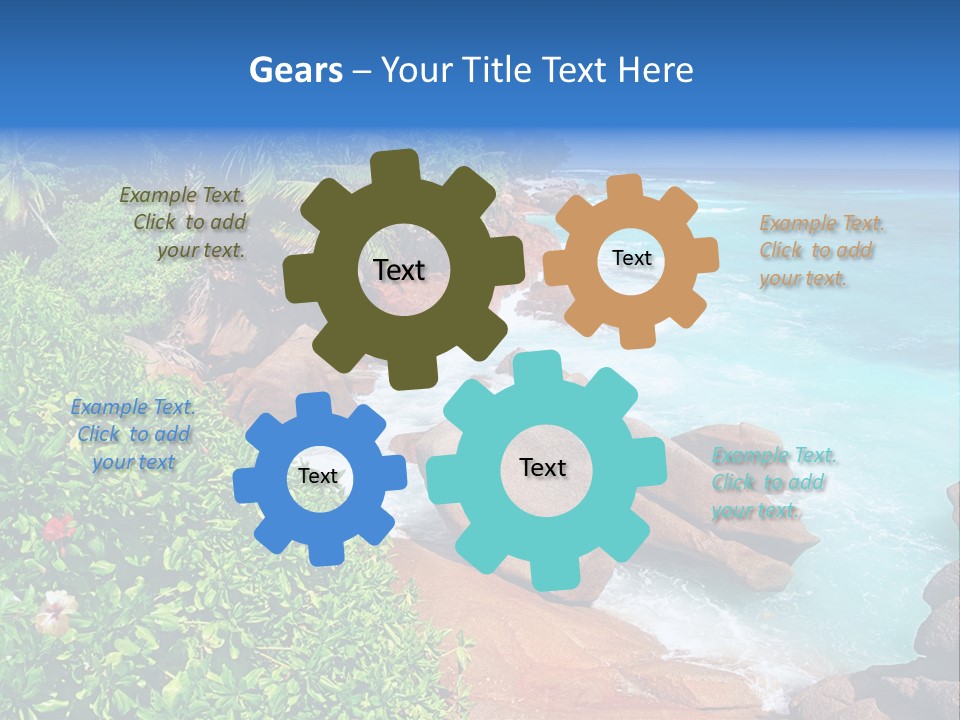 Gears – Your Title Text Here

Example Text. Click to add your text.

Text

Text

Example Text. Click to add your text.

Example Text. Click to add your text

Text

Text

Example Text. Click to add your text.